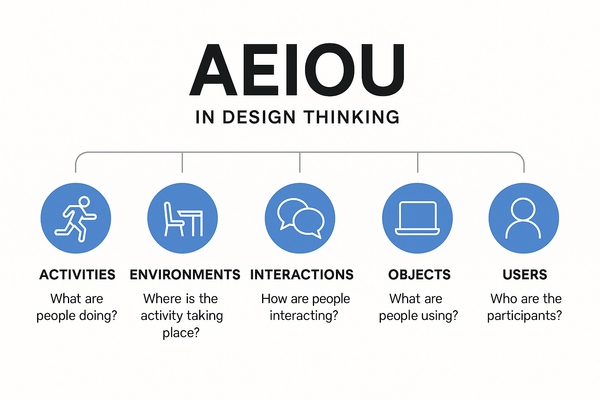 AEIOU

IN DESIGN THINKING

ACTIVITIES
What are people doing?

ENVIRONMENTS
Where is the activity taking place?

INTERACTIONS
How are people interacting?

OBJECTS
What are people using?

USERS
Who are the participants?